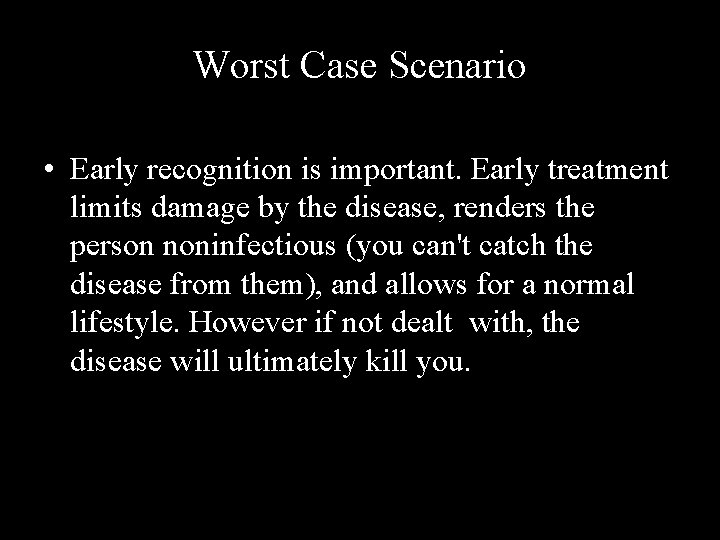 Worst Case Scenario

• Early recognition is important. Early treatment limits damage by the disease, renders the person noninfectious (you can't catch the disease from them), and allows for a normal lifestyle. However if not dealt  with, the disease will ultimately kill you.